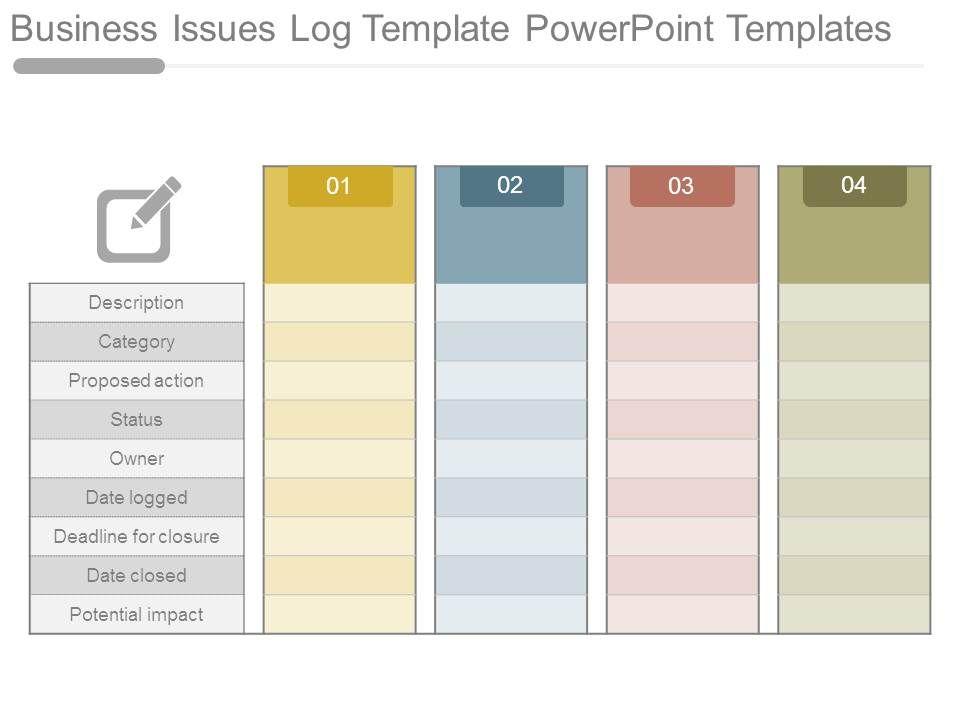 Business Issues Log Template PowerPoint Templates

| | 01 | 02 | 03 | 04 |
|---|---|---|---|---|
| Description | | | | |
| Category | | | | |
| Proposed action | | | | |
| Status | | | | |
| Owner | | | | |
| Date logged | | | | |
| Deadline for closure | | | | |
| Date closed | | | | |
| Potential impact | | | | |